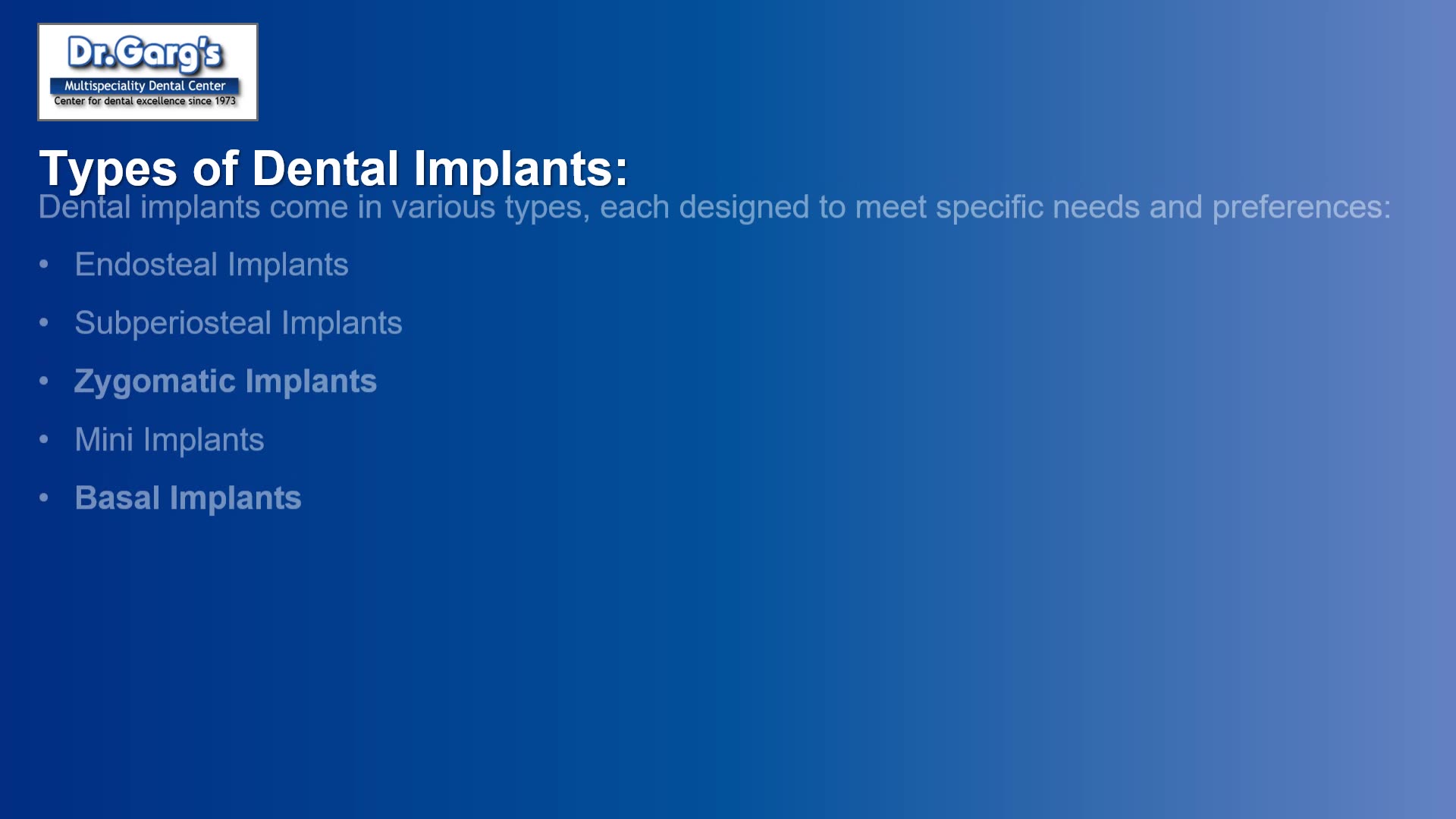 Dr.Garg's
Multispeciality Dental Center
Center for dental excellence since 1973

Types of Dental Implants:
Dental implants come in various types, each designed to meet specific needs and preferences:

• Endosteal Implants
• Subperiosteal Implants
• Zygomatic Implants
• Mini Implants
• Basal Implants